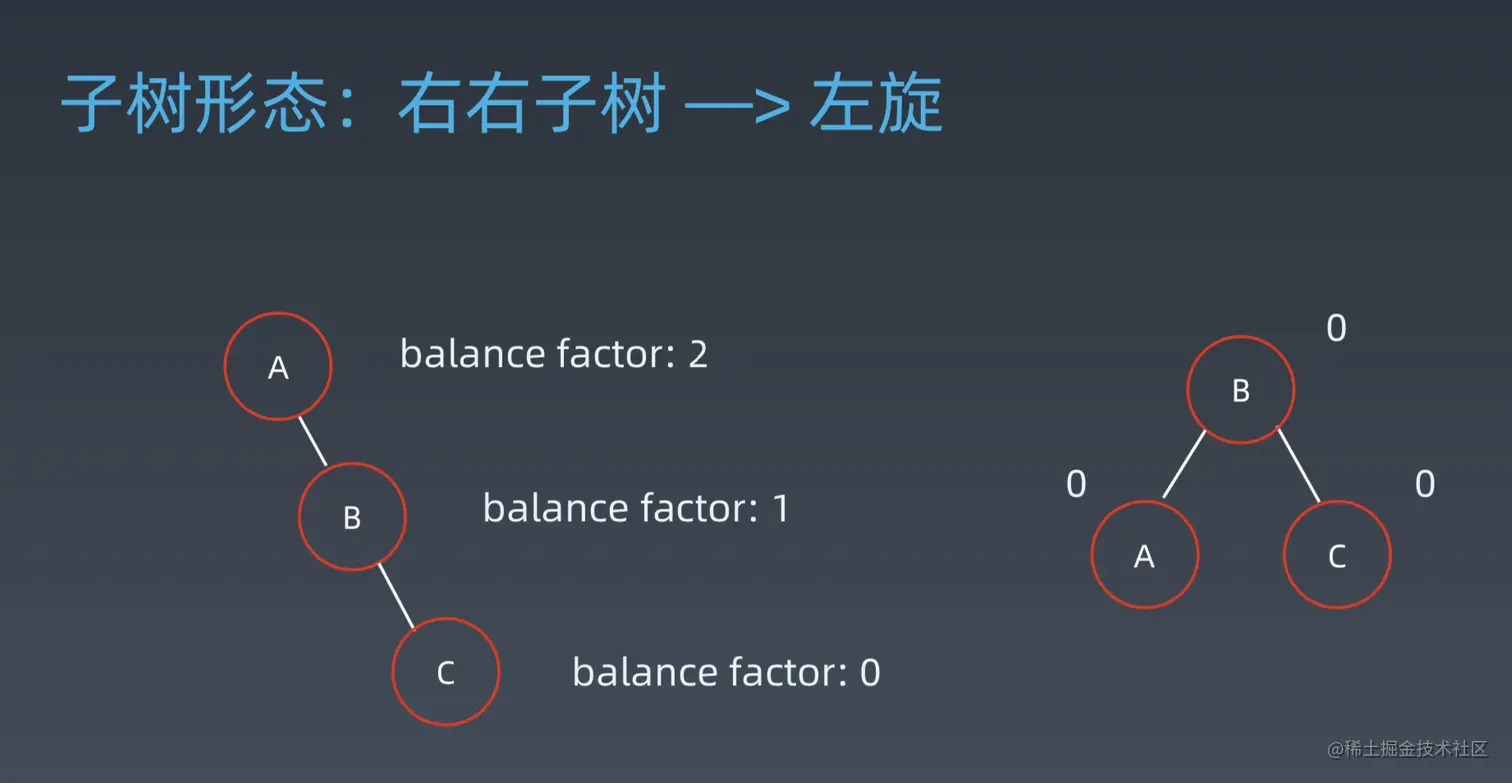 子树形态：右右子树 —> 左旋

A

balance factor: 2

B

balance factor: 1

C

balance factor: 0

0

B

0

0

A

C

@稀土掘金技术社区